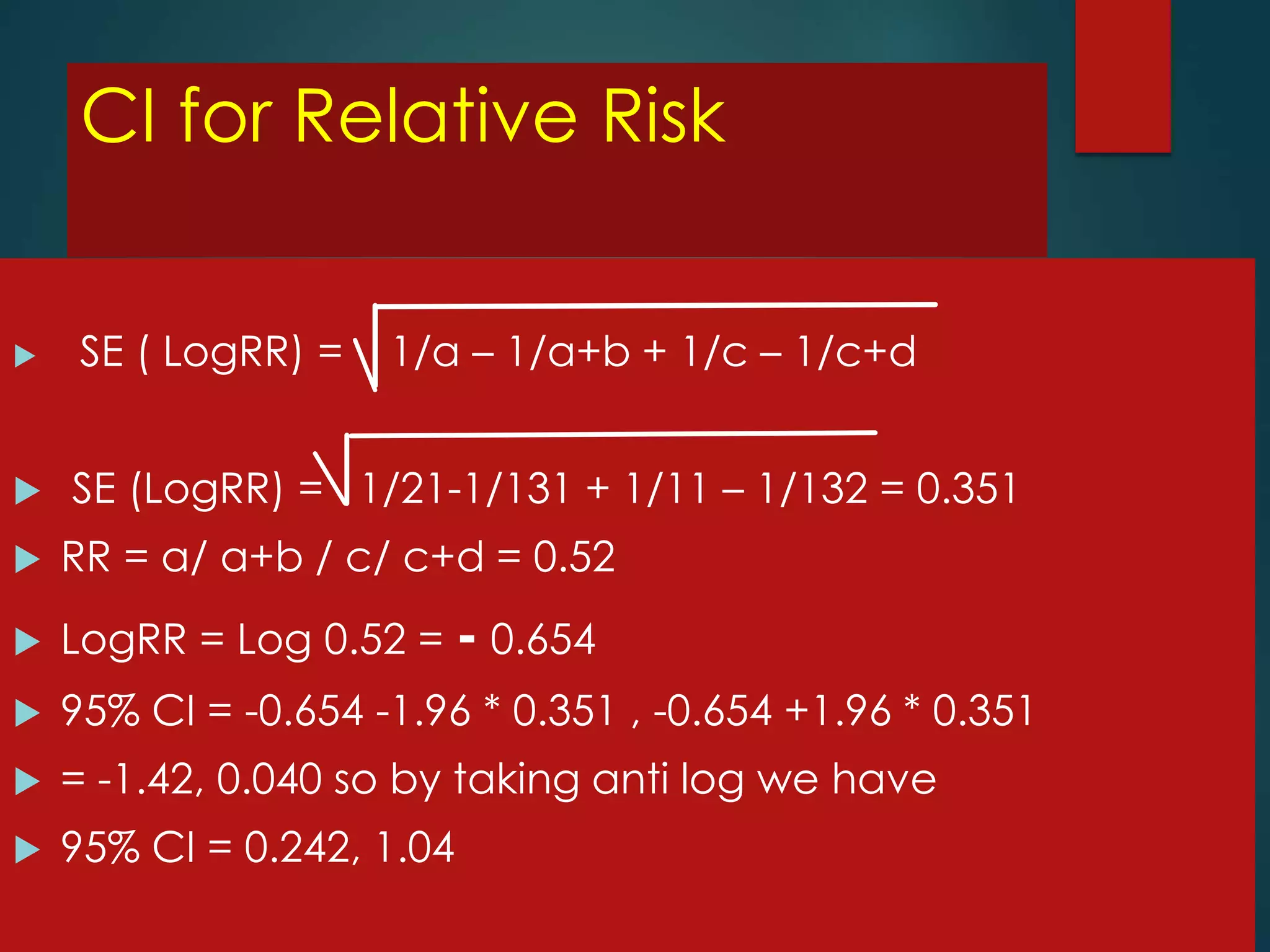 CI for Relative Risk

SE ( LogRR) = $\sqrt{1/a – 1/a+b + 1/c – 1/c+d}$

SE (LogRR) = $\sqrt{1/21-1/131 + 1/11 – 1/132}$ = 0.351

RR = a/ a+b / c/ c+d = 0.52

LogRR = Log 0.52 = - 0.654

95% CI = -0.654 -1.96 * 0.351 , -0.654 +1.96 * 0.351

= -1.42, 0.040 so by taking anti log we have

95% CI = 0.242, 1.04